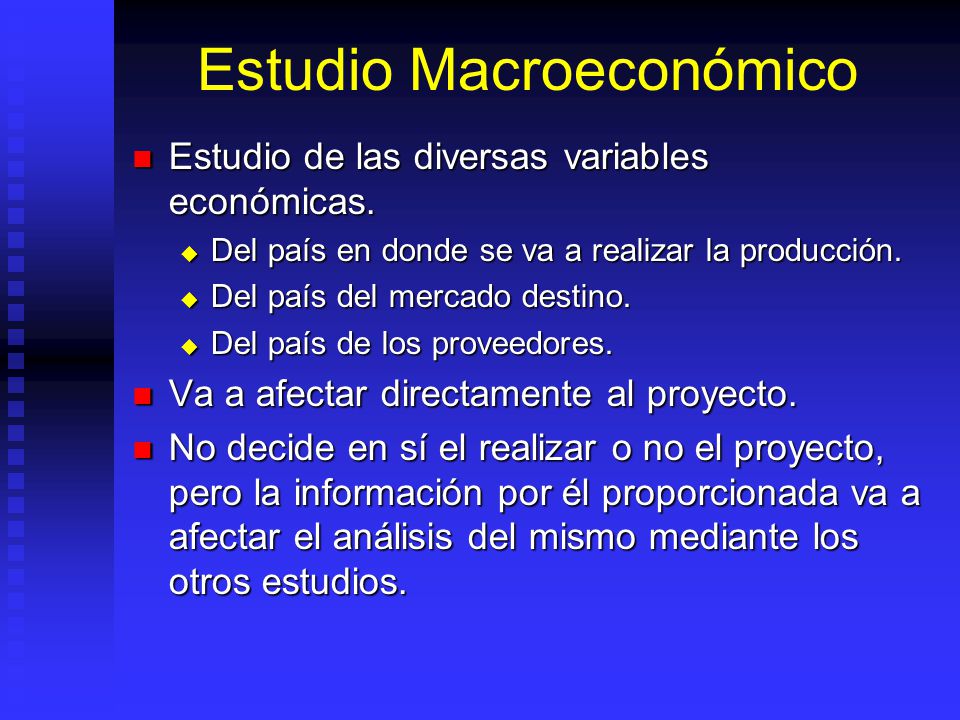 Estudio Macroeconómico

Estudio de las diversas variables económicas.

Del país en donde se va a realizar la producción.

Del país del mercado destino.

Del país de los proveedores.

Va a afectar directamente al proyecto.

No decide en sí el realizar o no el proyecto, pero la información por él proporcionada va a afectar el análisis del mismo mediante los otros estudios.